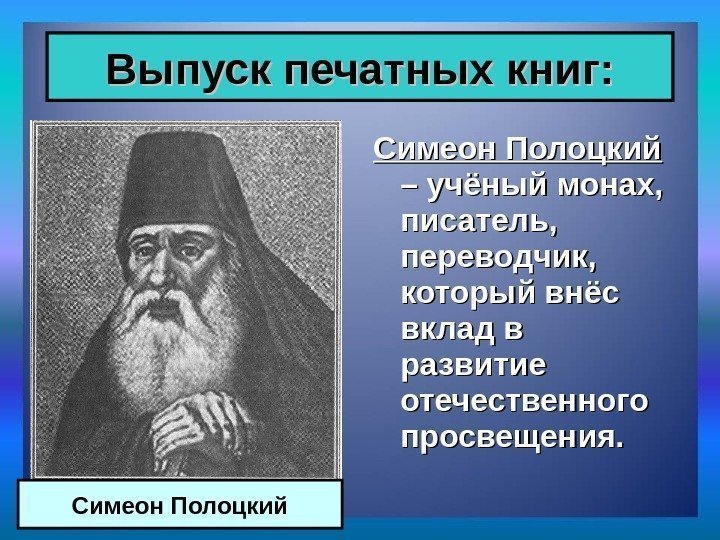 Выпуск печатных книг:

Симеон Полоцкий – учёный монах, писатель, переводчик, который внёс вклад в развитие отечественного просвещения.

Симеон Полоцкий